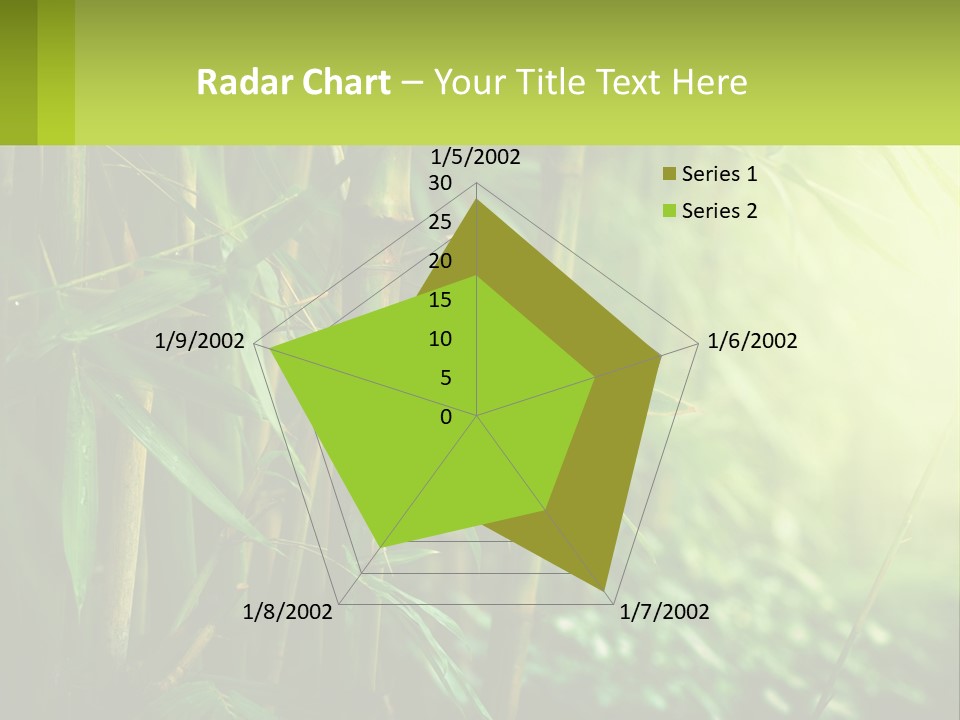 Radar Chart – Your Title Text Here

1/5/2002
30
25
20
15
10
5
0
1/6/2002
1/7/2002
1/8/2002
1/9/2002

Series 1
Series 2